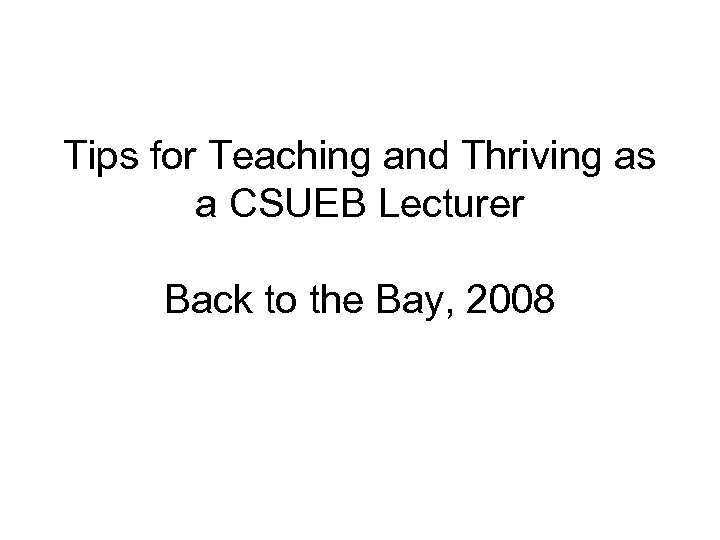 Tips for Teaching and Thriving as a CSUEB Lecturer

Back to the Bay, 2008